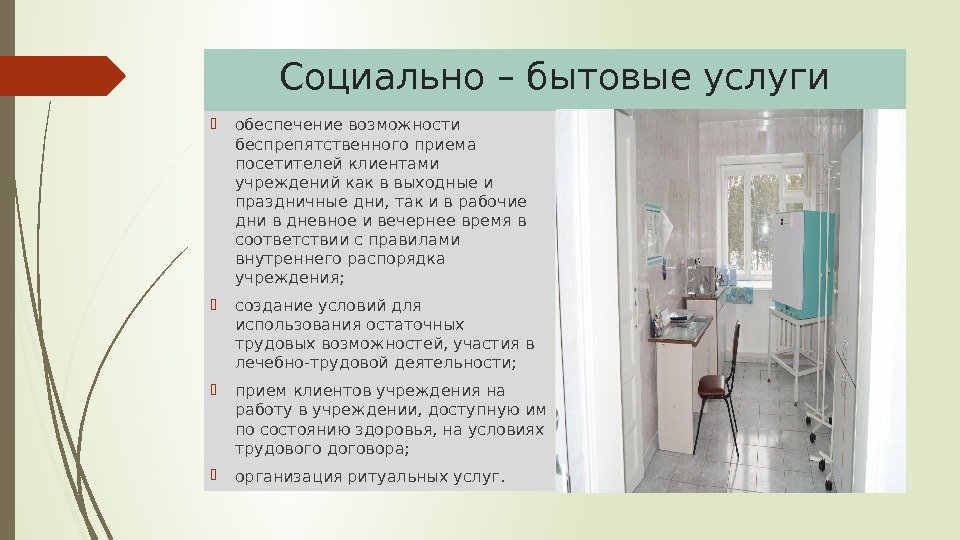 Социально – бытовые услуги

обеспечение возможности беспрепятственного приема посетителей клиентами учреждений как в выходные и праздничные дни, так и в рабочие дни в дневное и вечернее время в соответствии с правилами внутреннего распорядка учреждения;

создание условий для использования остаточных трудовых возможностей, участия в лечебно-трудовой деятельности;

прием клиентов учреждения на работу в учреждении, доступную им по состоянию здоровья, на условиях трудового договора;

организация ритуальных услуг.